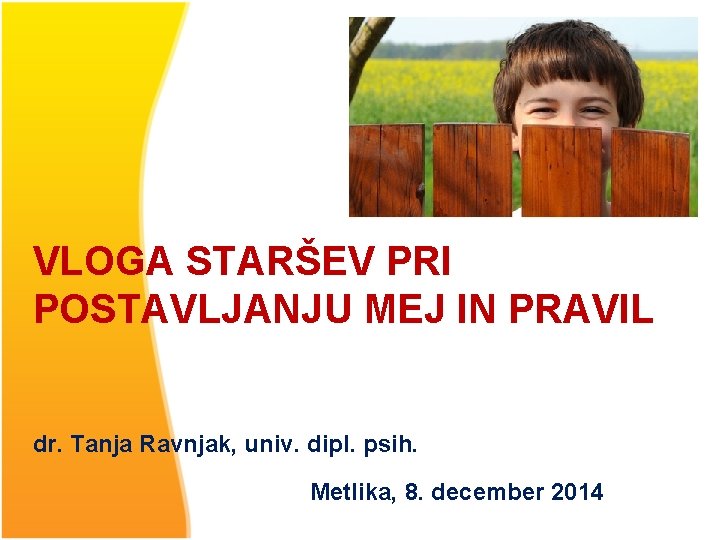 VLOGA STARŠEV PRI POSTAVLJANJU MEJ IN PRAVIL

dr. Tanja Ravnjak, univ. dipl. psih.

Metlika, 8. december 2014